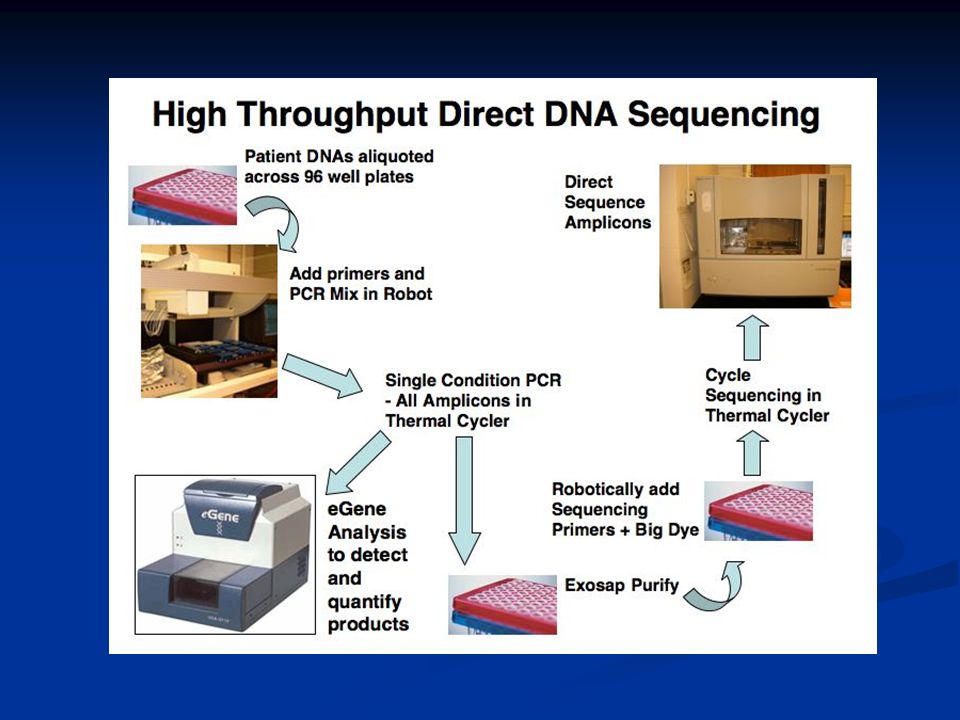 High Throughput Direct DNA Sequencing

Patient DNAs aliquoted across 96 well plates

Add primers and PCR Mix in Robot

Single Condition PCR - All Amplicons in Thermal Cycler

eGene

eGene Analysis to detect and quantify products

Exosap Purify

Robotically add Sequencing Primers + Big Dye

Cycle Sequencing in Thermal Cycler

Direct Sequence Amplicons